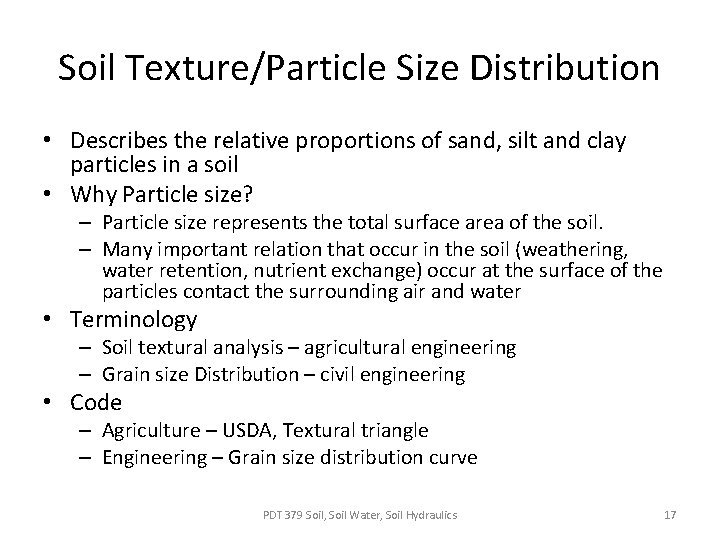 Soil Texture/Particle Size Distribution

• Describes the relative proportions of sand, silt and clay particles in a soil
• Why Particle size?
– Particle size represents the total surface area of the soil.
– Many important relation that occur in the soil (weathering, water retention, nutrient exchange) occur at the surface of the particles contact the surrounding air and water
• Terminology
– Soil textural analysis – agricultural engineering
– Grain size Distribution – civil engineering
• Code
– Agriculture – USDA, Textural triangle
– Engineering – Grain size distribution curve

PDT 379 Soil, Soil Water, Soil Hydraulics

17